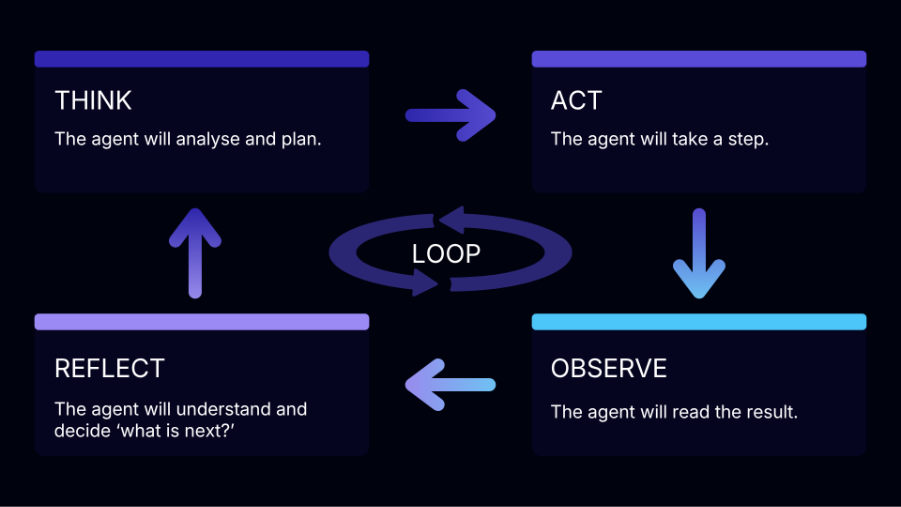 THINK
The agent will analyse and plan.

ACT
The agent will take a step.

LOOP

REFLECT
The agent will understand and decide ‘what is next?’

OBSERVE
The agent will read the result.